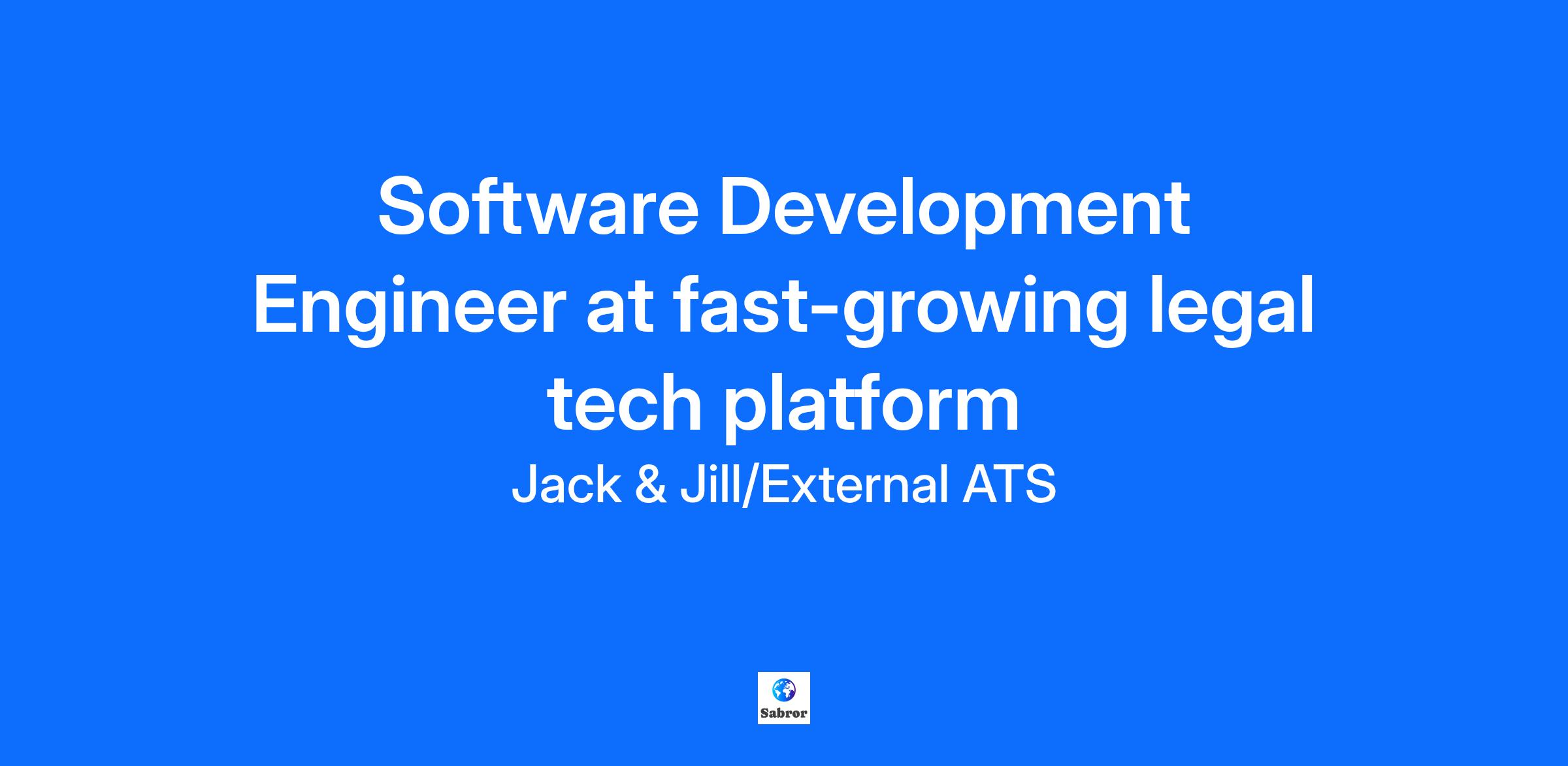 Software Development Engineer at fast-growing legal tech platform

Jack & Jill/External ATS

Sabror